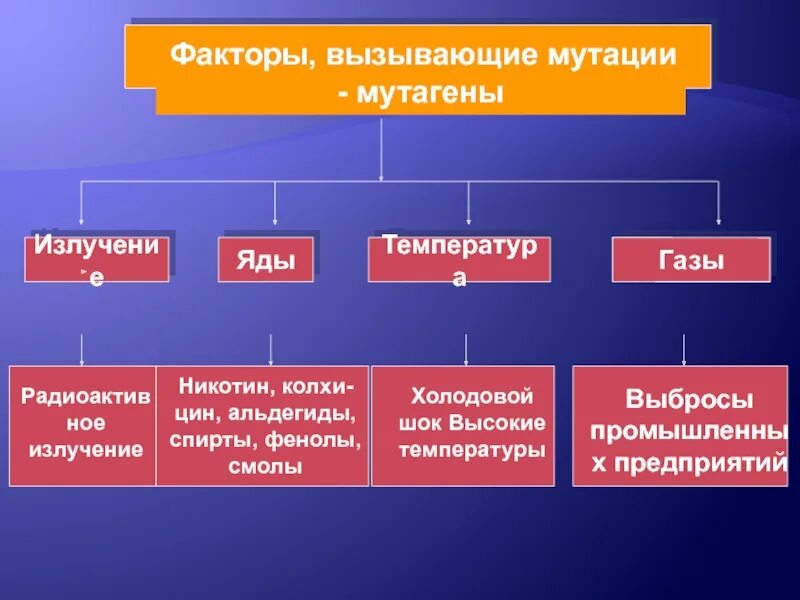 Факторы, вызывающие мутации - мутагены

Излучение

Яды

Температура

Газы

Радиоактивное излучение

Никотин, колхицин, альдегиды, спирты, фенолы, смолы

Холодовой шок Высокие температуры

Выбросы промышленных предприятий